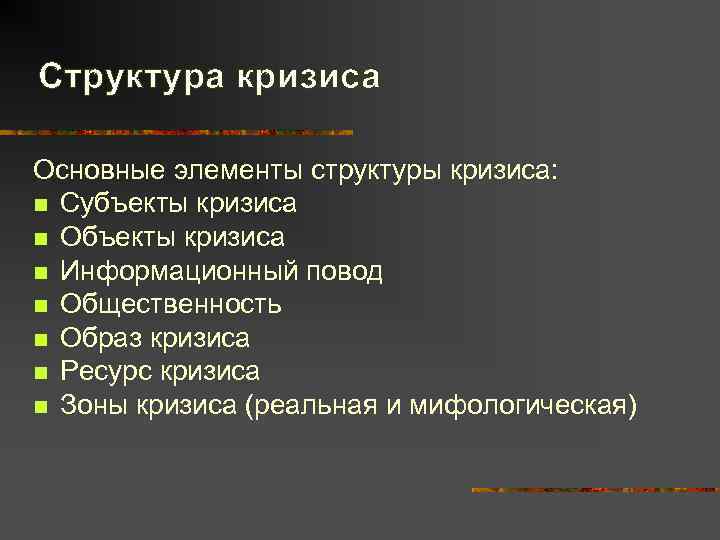 Структура кризиса

Основные элементы структуры кризиса:
- Субъекты кризиса
- Объекты кризиса
- Информационный повод
- Общественность
- Образ кризиса
- Ресурс кризиса
- Зоны кризиса (реальная и мифологическая)